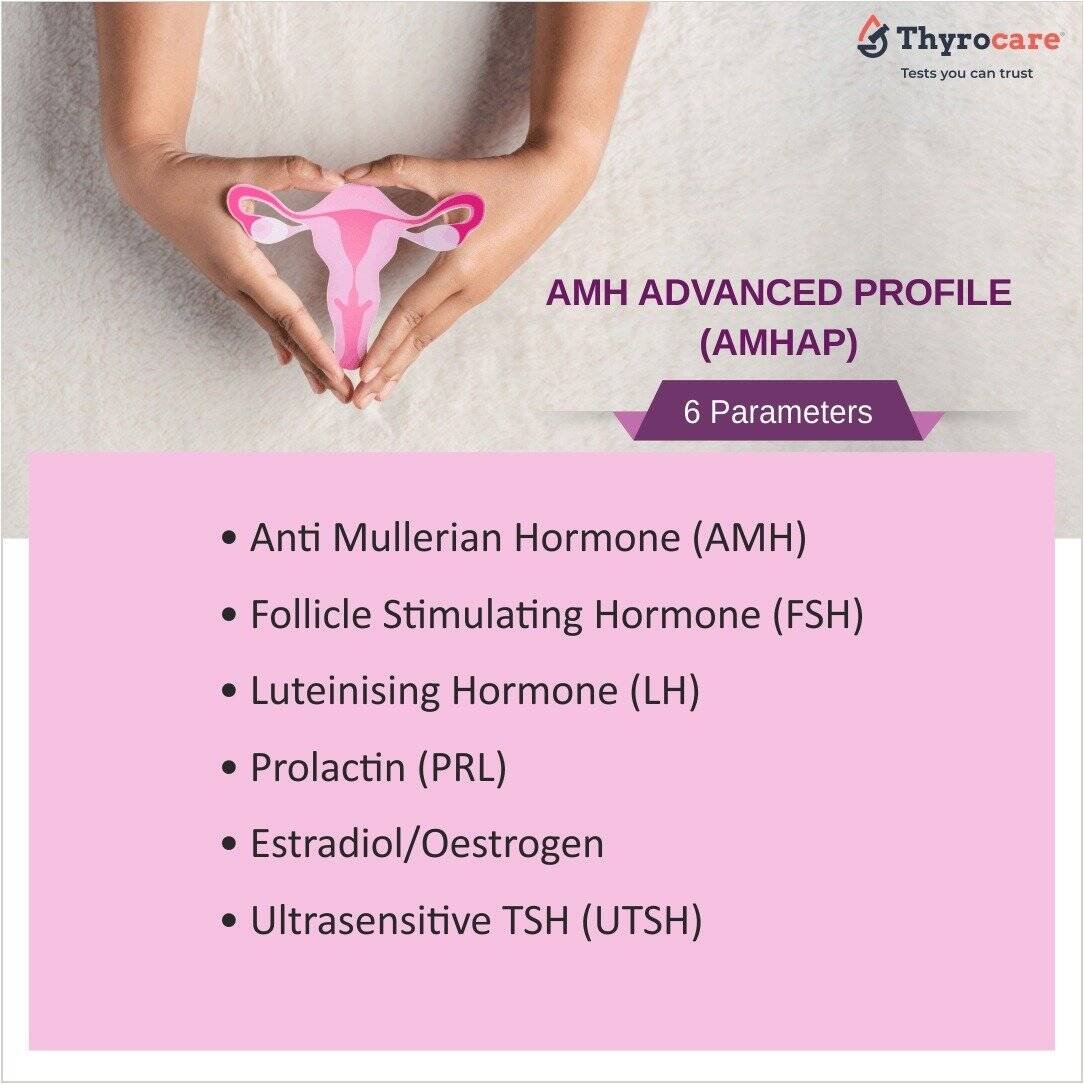 Thyrocare®
Tests you can trust

AMH ADVANCED PROFILE (AMHAP)

6 Parameters

• Anti Mullerian Hormone (AMH)
• Follicle Stimulating Hormone (FSH)
• Luteinising Hormone (LH)
• Prolactin (PRL)
• Estradiol/Oestrogen
• Ultrasensitive TSH (UTSH)